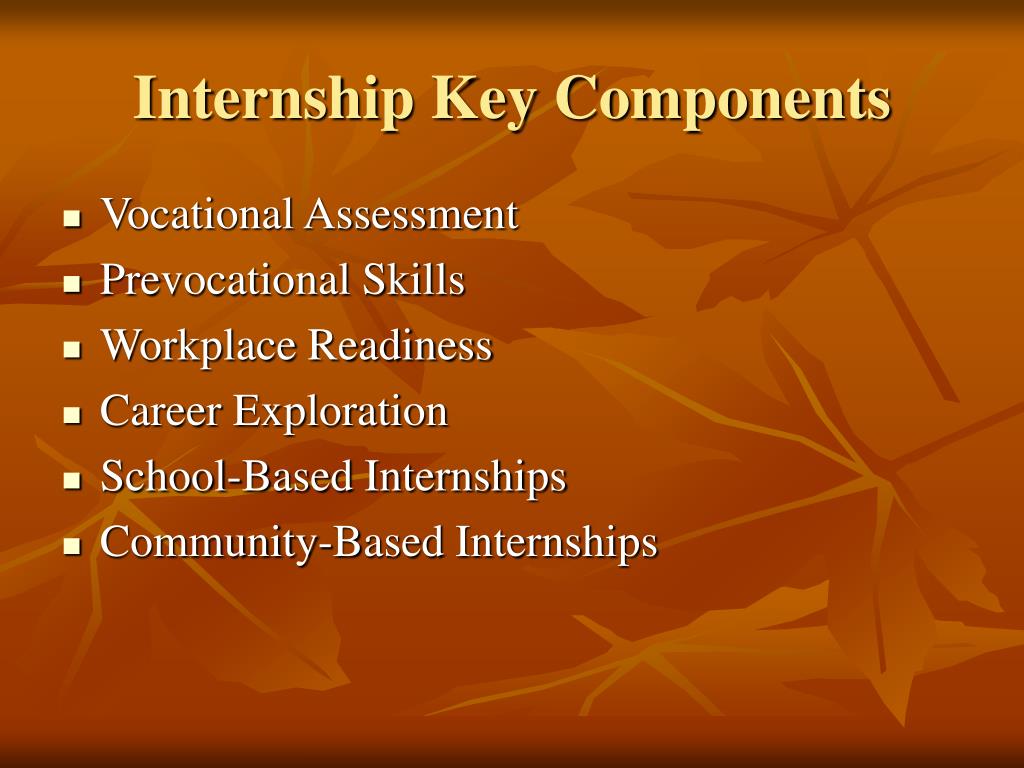 Internship Key Components

- Vocational Assessment
- Prevocational Skills
- Workplace Readiness
- Career Exploration
- School-Based Internships
- Community-Based Internships